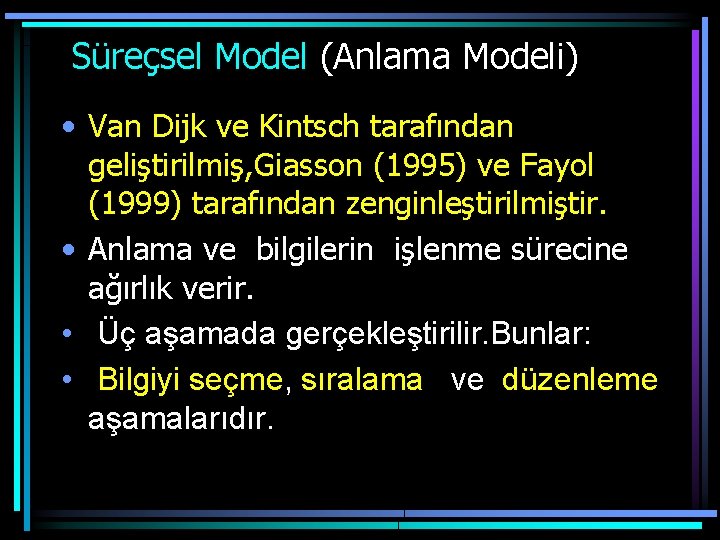 Süreçsel Model (Anlama Modeli)

• Van Dijk ve Kintsch tarafından geliştirilmiş,Giasson (1995) ve Fayol (1999) tarafından zenginleştirilmiştir.
• Anlama ve bilgilerin işlenme sürecine ağırlık verir.
• Üç aşamada gerçekleştirilir.Bunlar:
• Bilgiyi seçme, sıralama ve düzenleme aşamalarıdır.